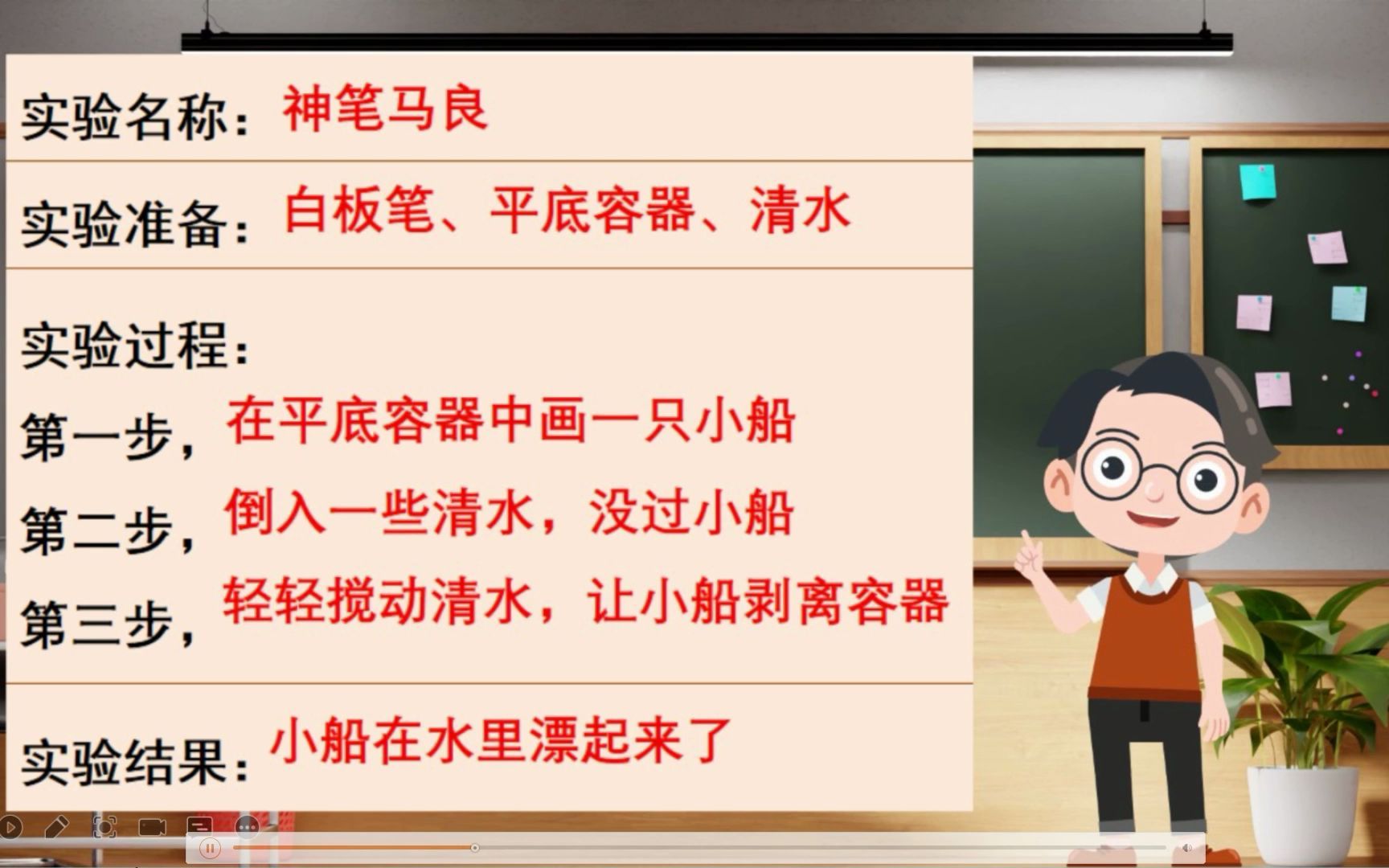 实验名称：神笔马良

实验准备：白板笔、平底容器、清水

实验过程：

第一步，在平底容器中画一只小船

第二步，倒入一些清水，没过小船

第三步，轻轻搅动清水，让小船剥离容器

实验结果：小船在水里漂起来了